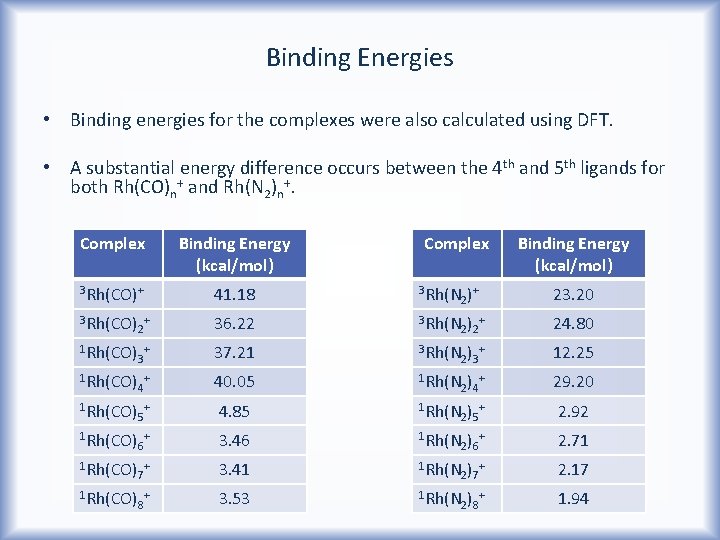 Binding Energies

• Binding energies for the complexes were also calculated using DFT.

• A substantial energy difference occurs between the 4$^{th}$ and 5$^{th}$ ligands for both $Rh(CO)_n^+$ and $Rh(N_2)_n^+$.

| Complex | Binding Energy (kcal/mol) |
|---|---|
| $^3Rh(CO)^+$ | 41.18 |
| $^3Rh(CO)_2^+$ | 36.22 |
| $^1Rh(CO)_3^+$ | 37.21 |
| $^1Rh(CO)_4^+$ | 40.05 |
| $^1Rh(CO)_5^+$ | 4.85 |
| $^1Rh(CO)_6^+$ | 3.46 |
| $^1Rh(CO)_7^+$ | 3.41 |
| $^1Rh(CO)_8^+$ | 3.53 |

| Complex | Binding Energy (kcal/mol) |
|---|---|
| $^3Rh(N_2)^+$ | 23.20 |
| $^3Rh(N_2)_2^+$ | 24.80 |
| $^3Rh(N_2)_3^+$ | 12.25 |
| $^1Rh(N_2)_4^+$ | 29.20 |
| $^1Rh(N_2)_5^+$ | 2.92 |
| $^1Rh(N_2)_6^+$ | 2.71 |
| $^1Rh(N_2)_7^+$ | 2.17 |
| $^1Rh(N_2)_8^+$ | 1.94 |